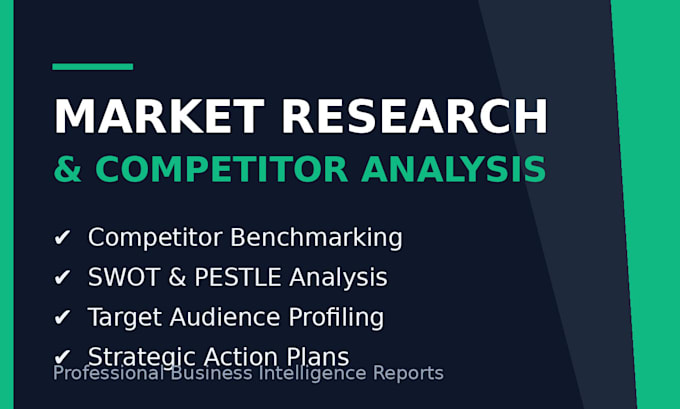 MARKET RESEARCH
& COMPETITOR ANALYSIS

✔ Competitor Benchmarking
✔ SWOT & PESTLE Analysis
✔ Target Audience Profiling
✔ Strategic Action Plans

Professional Business Intelligence Reports